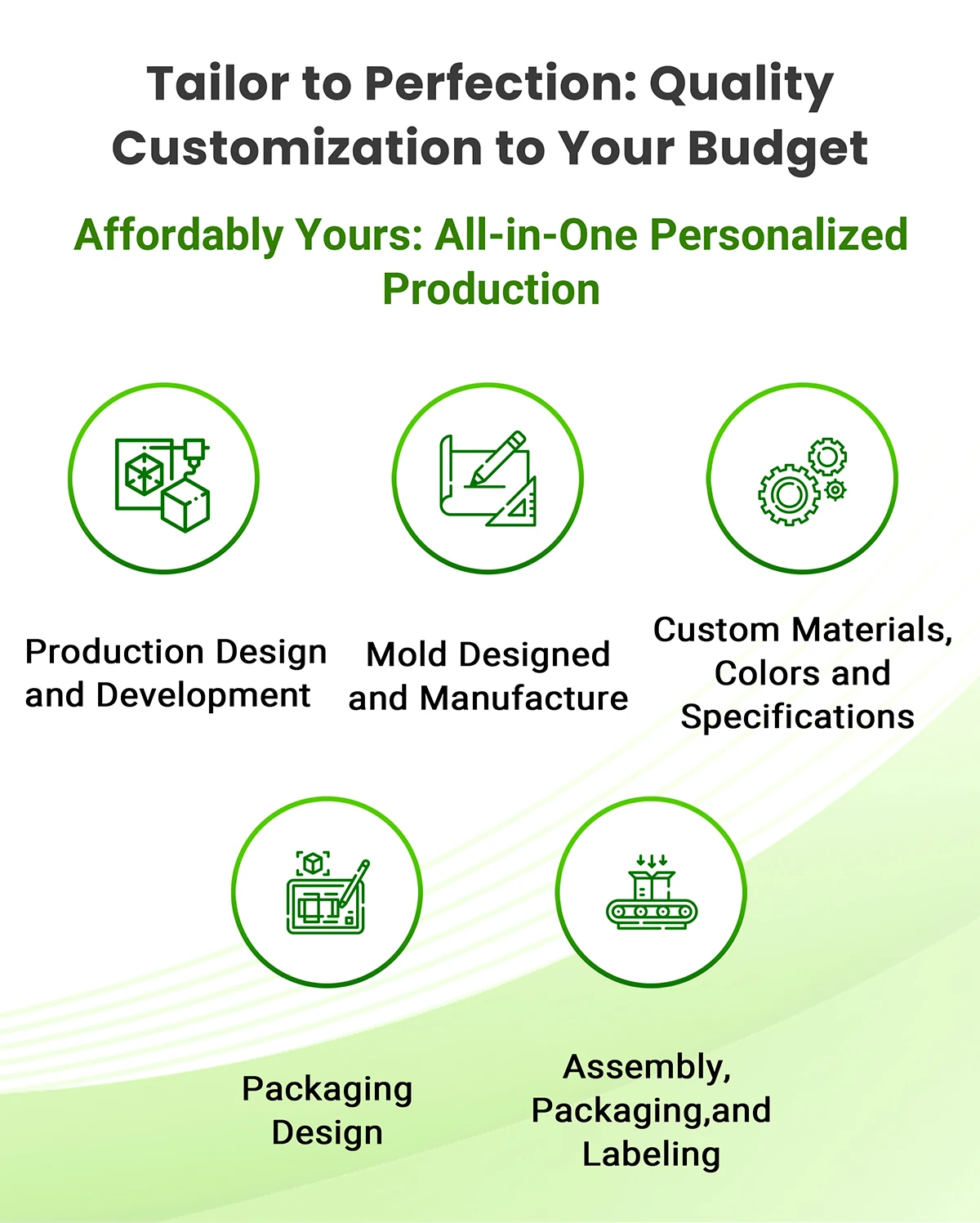 Tailor to Perfection: Quality Customization to Your Budget

Affordably Yours: All-in-One Personalized Production

Production Design and Development

Mold Designed and Manufacture

Custom Materials, Colors and Specifications

Packaging Design

Assembly, Packaging,and Labeling